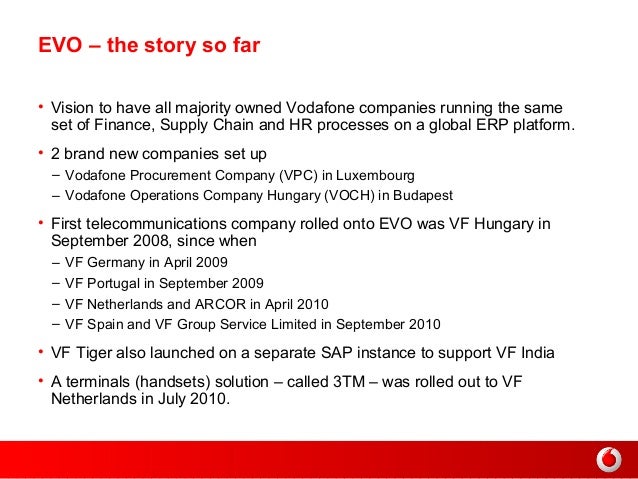 EVO – the story so far

• Vision to have all majority owned Vodafone companies running the same set of Finance, Supply Chain and HR processes on a global ERP platform.

• 2 brand new companies set up
– Vodafone Procurement Company (VPC) in Luxembourg
– Vodafone Operations Company Hungary (VOCH) in Budapest

• First telecommunications company rolled onto EVO was VF Hungary in September 2008, since when
– VF Germany in April 2009
– VF Portugal in September 2009
– VF Netherlands and ARCOR in April 2010
– VF Spain and VF Group Service Limited in September 2010

• VF Tiger also launched on a separate SAP instance to support VF India

• A terminals (handsets) solution – called 3TM – was rolled out to VF Netherlands in July 2010.